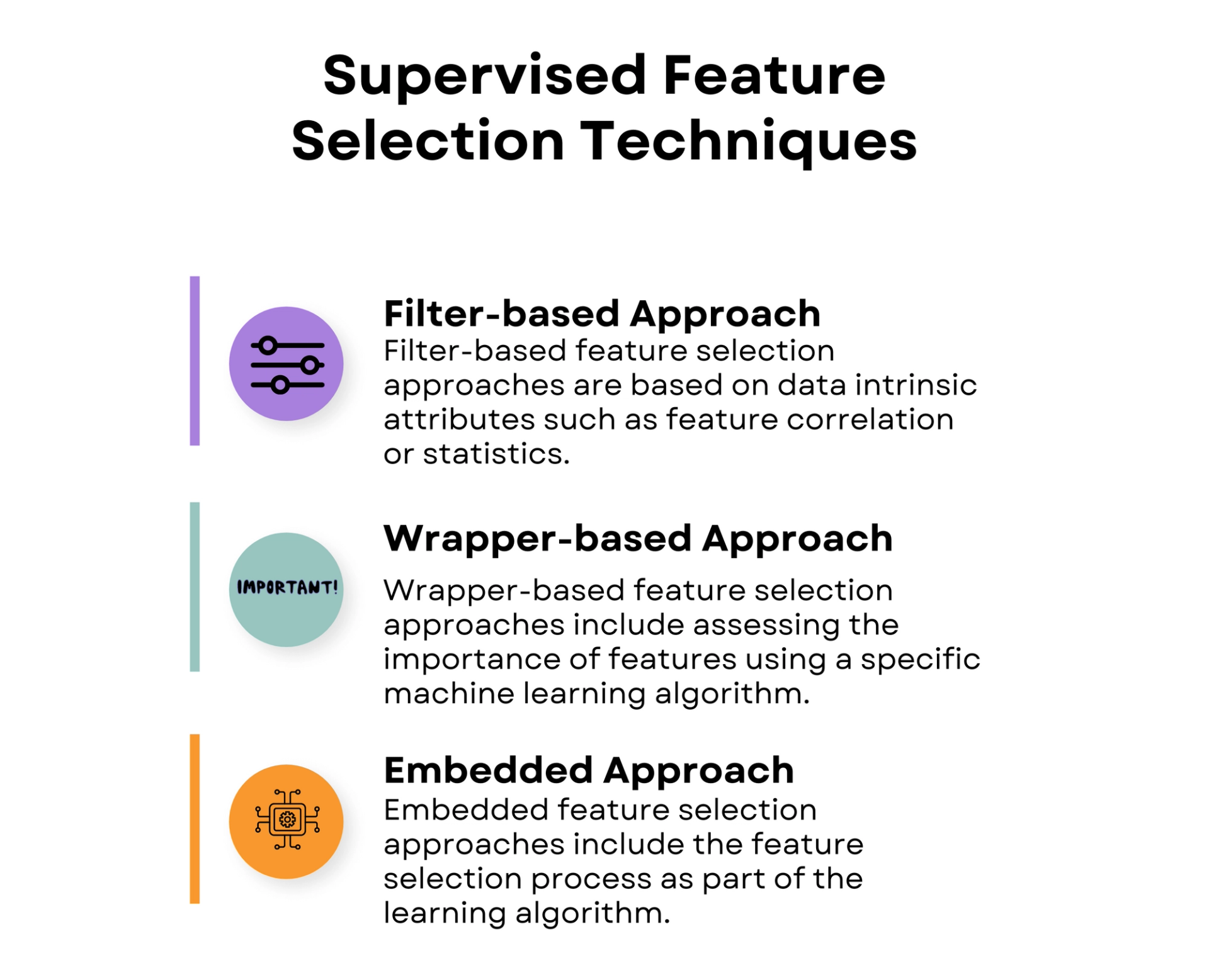 Supervised Feature Selection Techniques

Filter-based Approach
Filter-based feature selection approaches are based on data intrinsic attributes such as feature correlation or statistics.

IMPORTANT!

Wrapper-based Approach
Wrapper-based feature selection approaches include assessing the importance of features using a specific machine learning algorithm.

Embedded Approach
Embedded feature selection approaches include the feature selection process as part of the learning algorithm.